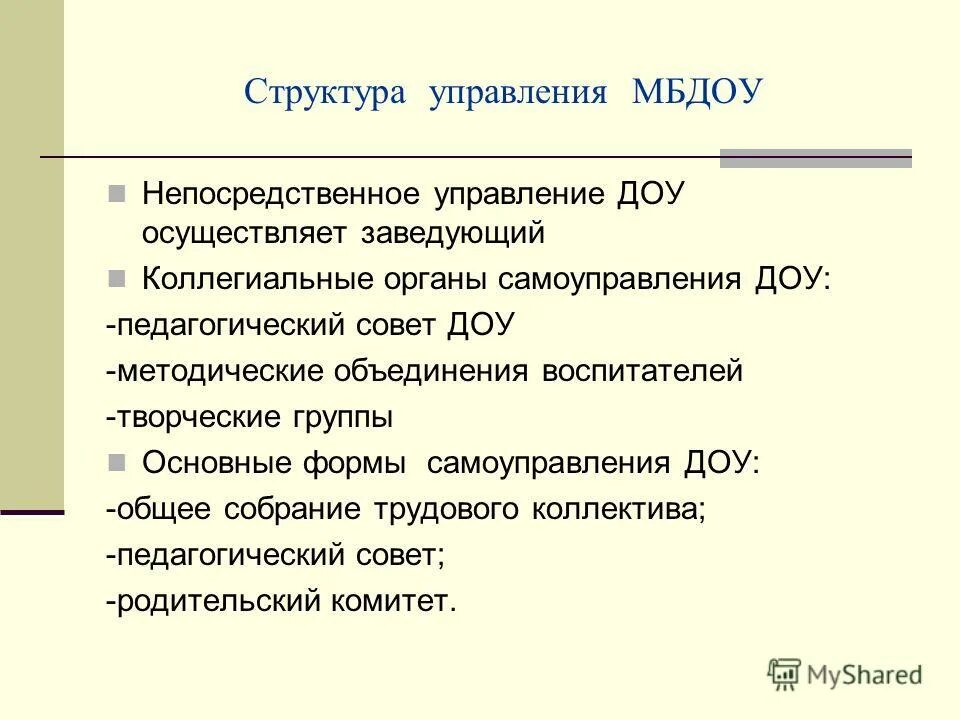 Структура управления МБДОУ

Непосредственное управление ДОУ осуществляет заведующий

Коллегиальные органы самоуправления ДОУ:

-педагогический совет ДОУ

-методические объединения воспитателей

-творческие группы

Основные формы самоуправления ДОУ:

-общее собрание трудового коллектива;

-педагогический совет;

-родительский комитет.

MyShared